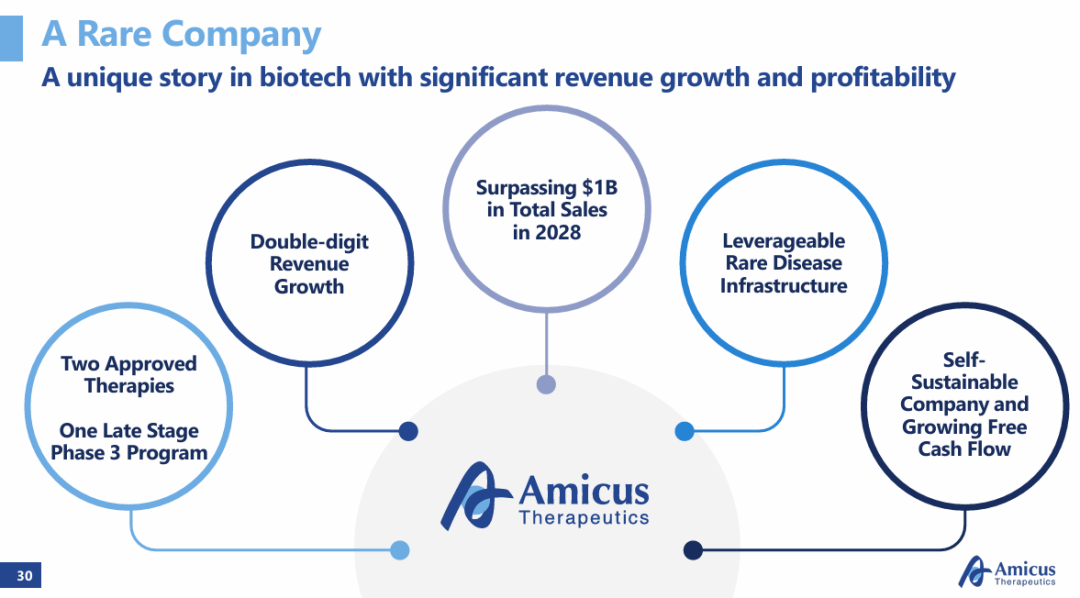 A Rare Company

A unique story in biotech with significant revenue growth and profitability

Two Approved Therapies

One Late Stage Phase 3 Program

Double-digit Revenue Growth

Surpassing $1B in Total Sales in 2028

Leverageable Rare Disease Infrastructure

Self-Sustainable Company and Growing Free Cash Flow

Amicus Therapeutics

30

Amicus Therapeutics